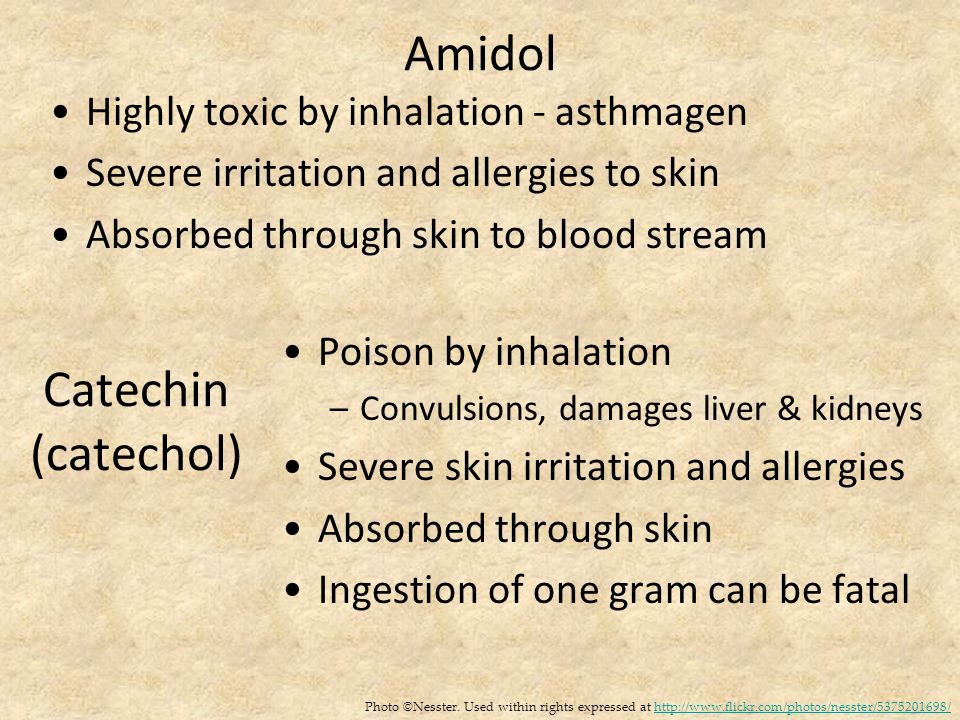 Amidol

• Highly toxic by inhalation - asthmagen
• Severe irritation and allergies to skin
• Absorbed through skin to blood stream

Catechin (catechol)

• Poison by inhalation
– Convulsions, damages liver & kidneys
• Severe skin irritation and allergies
• Absorbed through skin
• Ingestion of one gram can be fatal

Photo ©Nesster. Used within rights expressed at http://www.flickr.com/photos/nesster/5375201698/